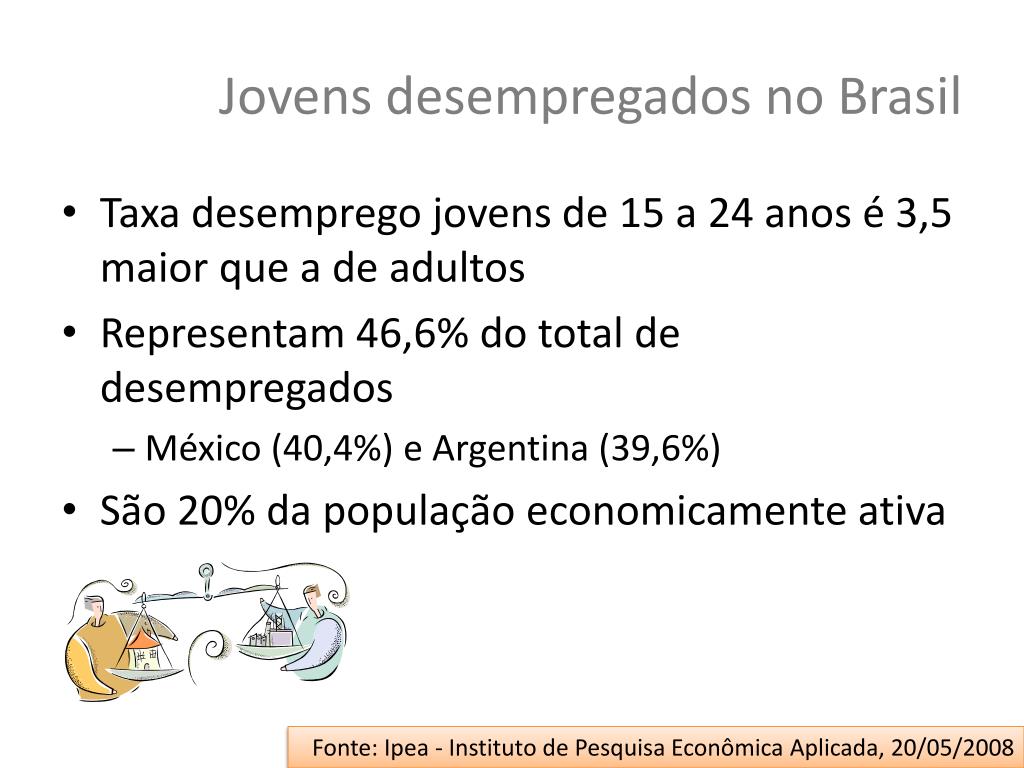 Jovens desempregados no Brasil

• Taxa desemprego jovens de 15 a 24 anos é 3,5 maior que a de adultos
• Representam 46,6% do total de desempregados
– México (40,4%) e Argentina (39,6%)
• São 20% da população economicamente ativa

Fonte: Ipea - Instituto de Pesquisa Econômica Aplicada, 20/05/2008